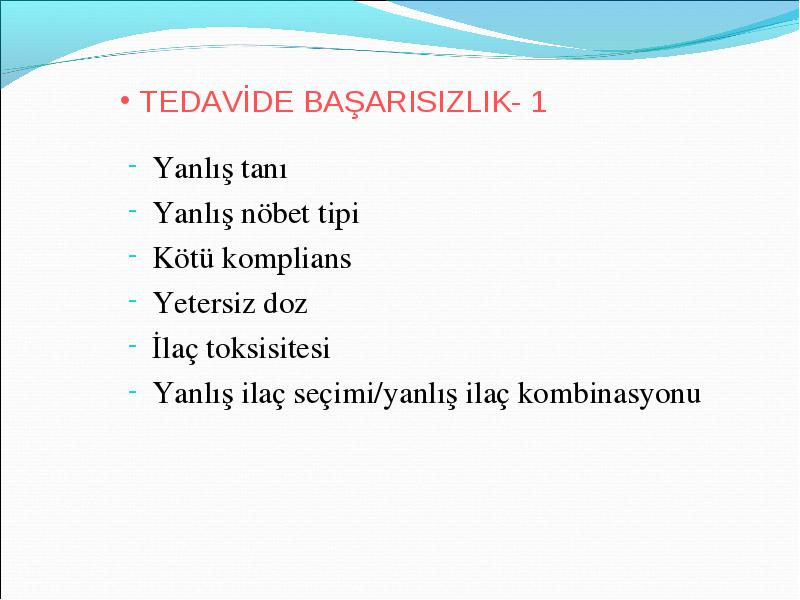 • TEDAVİDE BAŞARISIZLIK- 1

- Yanlış tanı
- Yanlış nöbet tipi
- Kötü komplians
- Yetersiz doz
- İlaç toksisitesi
- Yanlış ilaç seçimi/yanlış ilaç kombinasyonu